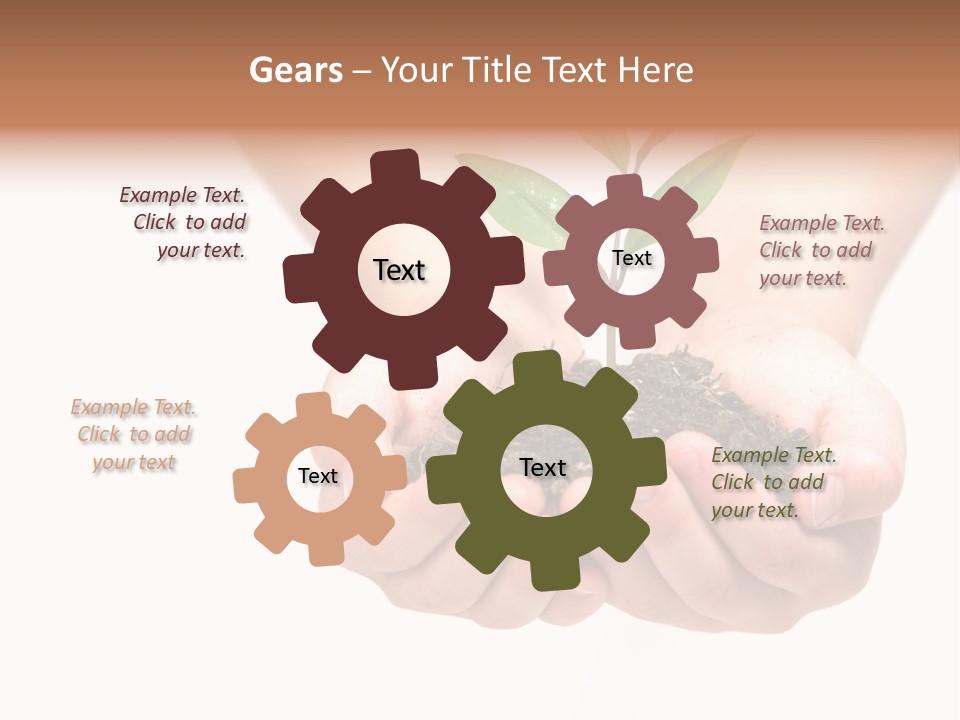 Gears – Your Title Text Here

Example Text. Click to add your text.

Text

Text

Example Text. Click to add your text.

Example Text. Click to add your text

Text

Text

Example Text. Click to add your text.